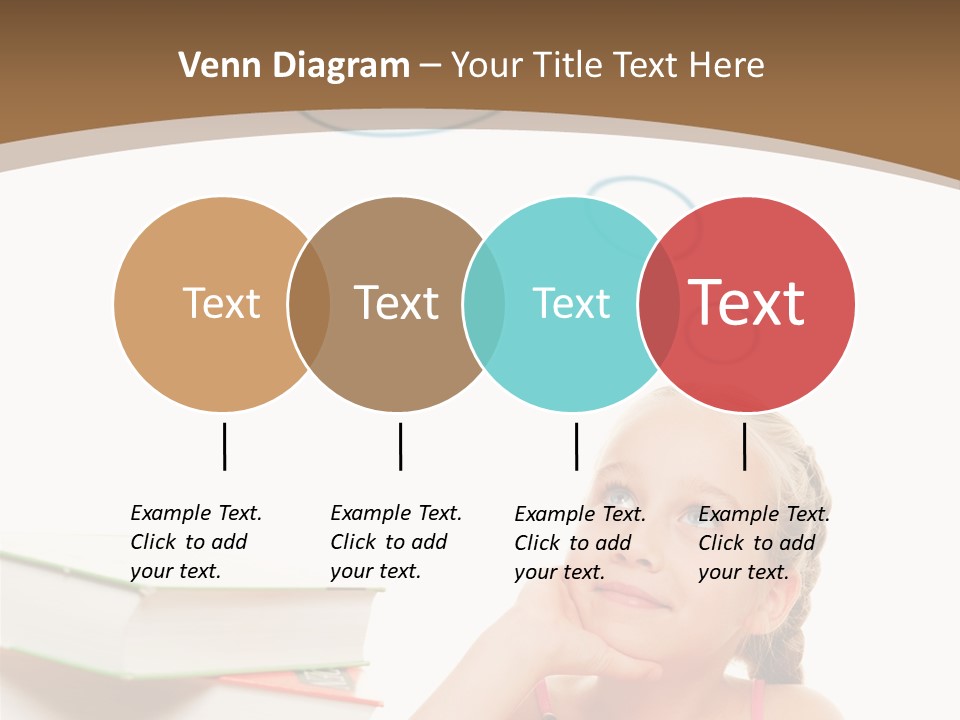 Venn Diagram – Your Title Text Here

Text

Text

Text

Text

Example Text. Click to add your text.

Example Text. Click to add your text.

Example Text. Click to add your text.

Example Text. Click to add your text.